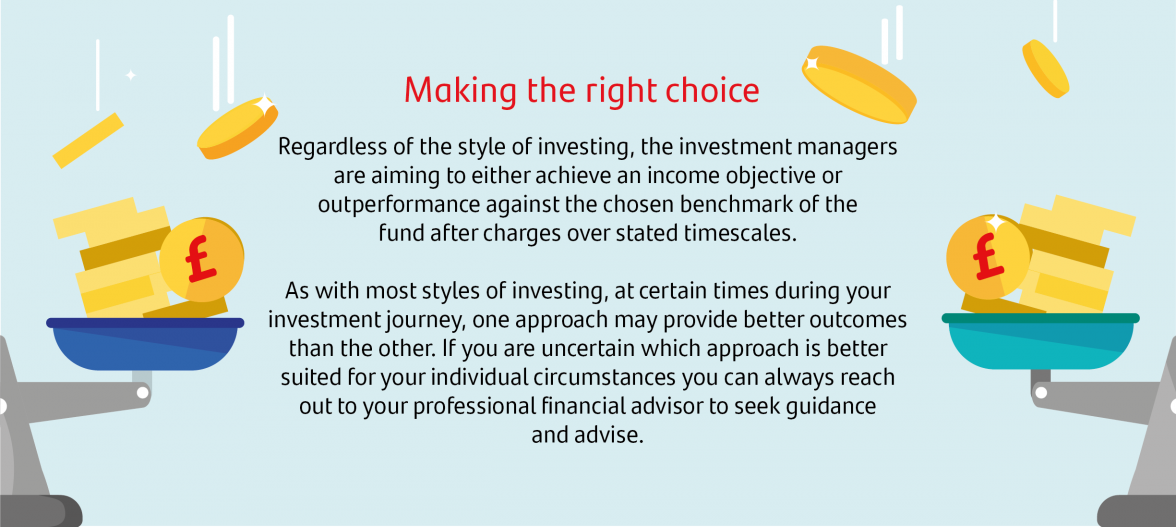 Making the right choice

Regardless of the style of investing, the investment managers are aiming to either achieve an income objective or outperformance against the chosen benchmark of the fund after charges over stated timescales.

As with most styles of investing, at certain times during your investment journey, one approach may provide better outcomes than the other. If you are uncertain which approach is better suited for your individual circumstances you can always reach out to your professional financial advisor to seek guidance and advise.

£

£